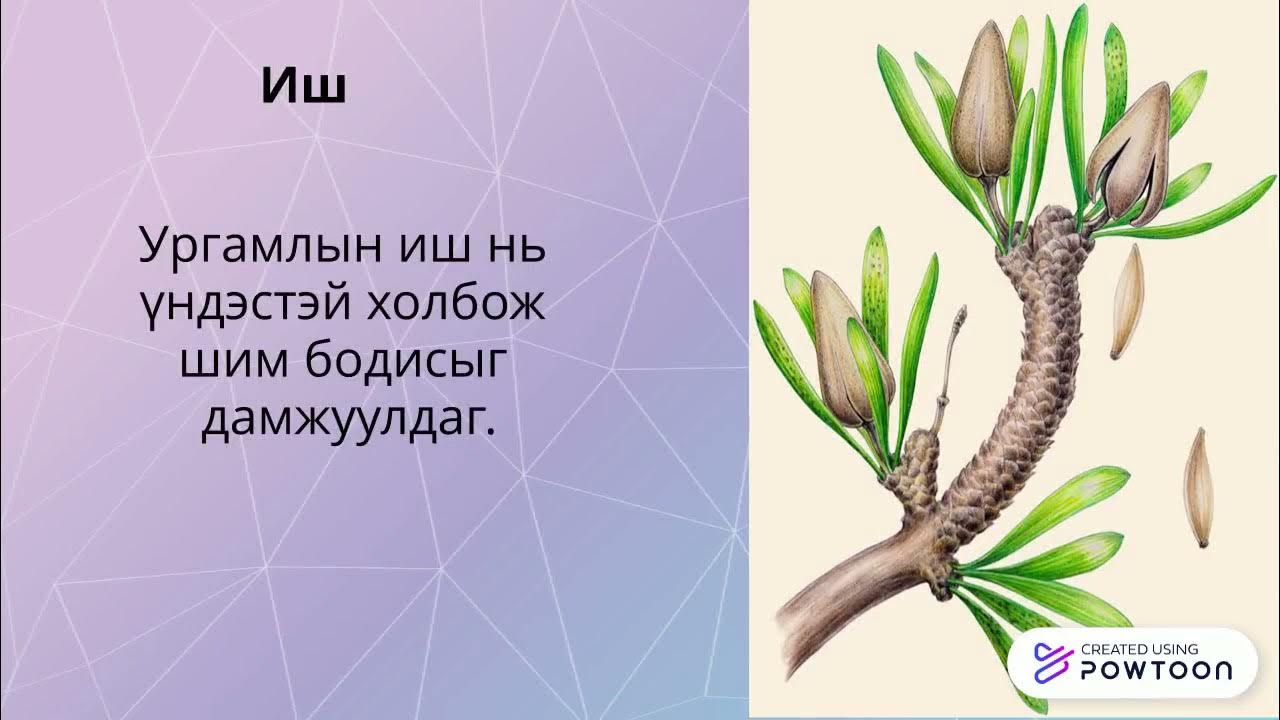 Иш

Ургамлын иш нь үндэстэй холбож шим бодисыг дамжуулдаг.

CREATED USING
POWTOON